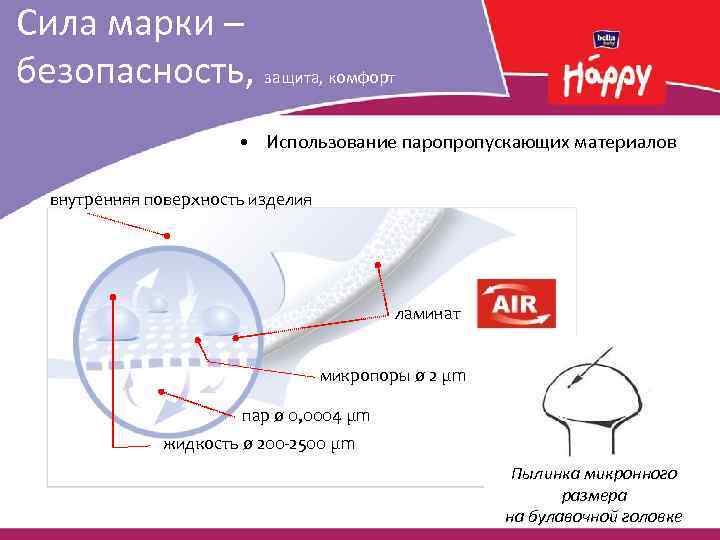 Сила марки –
безопасность, защита, комфорт

bella baby
Happy

• Использование паропропускающих материалов

внутренняя поверхность изделия

ламинат

AIR

микропоры ø 2 µm

пар ø 0,0004 µm

жидкость ø 200-2500 µm

Пылинка микронного размера на булавочной головке